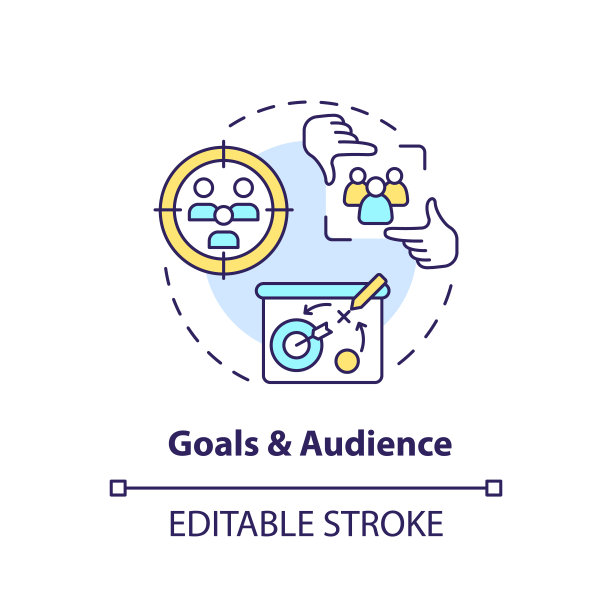 Goals & Audience

EDITABLE STROKE